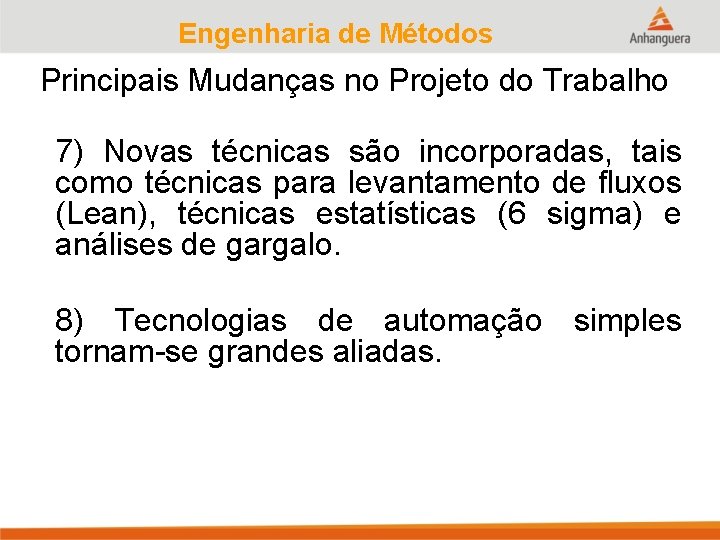 Engenharia de Métodos

Anhanguera

Principais Mudanças no Projeto do Trabalho

7) Novas técnicas são incorporadas, tais como técnicas para levantamento de fluxos (Lean), técnicas estatísticas (6 sigma) e análises de gargalo.

8) Tecnologias de automação simples tornam-se grandes aliadas.